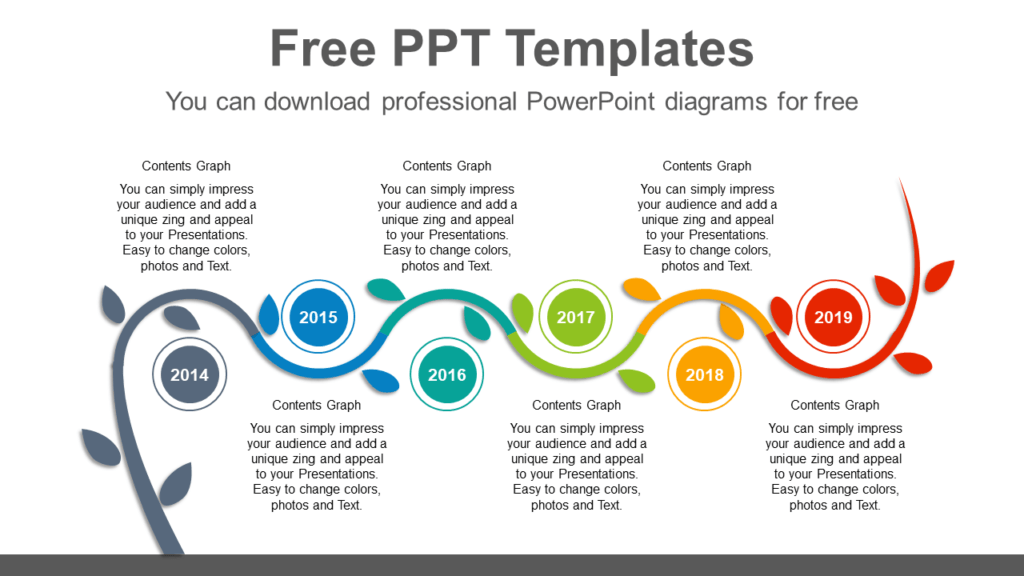 Free PPT Templates

You can download professional PowerPoint diagrams for free

Contents Graph

You can simply impress your audience and add a unique zing and appeal to your Presentations. Easy to change colors, photos and Text.

Contents Graph

You can simply impress your audience and add a unique zing and appeal to your Presentations. Easy to change colors, photos and Text.

Contents Graph

You can simply impress your audience and add a unique zing and appeal to your Presentations. Easy to change colors, photos and Text.

2014

2015

2016

2017

2018

2019

Contents Graph

You can simply impress your audience and add a unique zing and appeal to your Presentations. Easy to change colors, photos and Text.

Contents Graph

You can simply impress your audience and add a unique zing and appeal to your Presentations. Easy to change colors, photos and Text.

Contents Graph

You can simply impress your audience and add a unique zing and appeal to your Presentations. Easy to change colors, photos and Text.